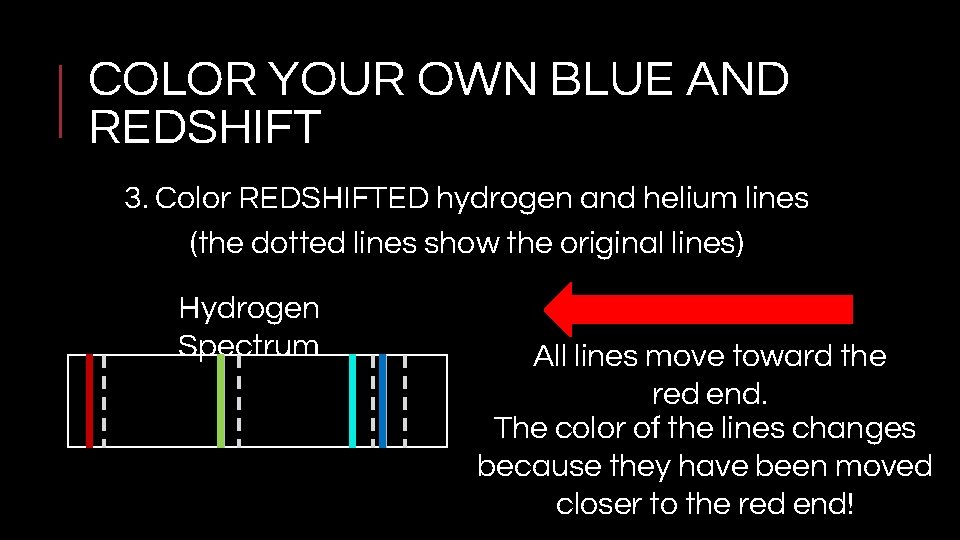 COLOR YOUR OWN BLUE AND REDSHIFT

3. Color REDSHIFTED hydrogen and helium lines (the dotted lines show the original lines)

Hydrogen Spectrum

All lines move toward the red end.
The color of the lines changes because they have been moved closer to the red end!